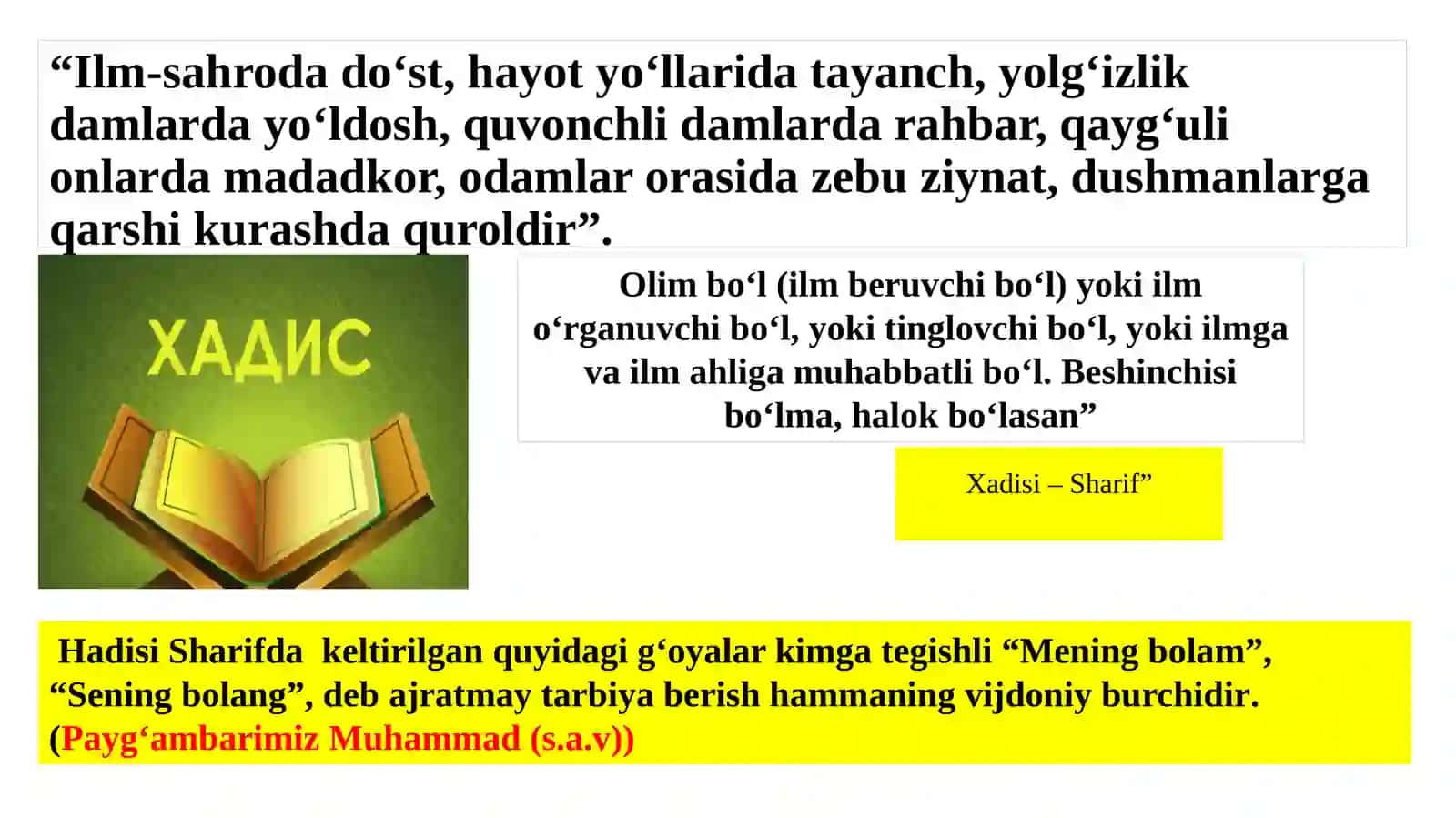 “Ilm-sahroda do‘st, hayot yo‘llarida tayanch, yolg‘izlik damlarda yo‘ldosh, quvonchli damlarda rahbar, qayg‘uli onlarda madadkor, odamlar orasida zebu ziynat, dushmanlarga qarshi kurashda quroldir”.

ХАДИС

Olim bo‘l (ilm beruvchi bo‘l) yoki ilm o‘rganuvchi bo‘l, yoki tinglovchi bo‘l, yoki ilmga va ilm ahliga muhabbatli bo‘l. Beshinchisi bo‘lma, halok bo‘lasan”

Xadisi – Sharif”

Hadisi Sharifda keltirilgan quyidagi g‘oyalar kimga tegishli “Mening bolam”, “Sening bolang”, deb ajratmay tarbiya berish hammaning vijdoniy burchidir. (Payg‘ambarimiz Muhammad (s.a.v))